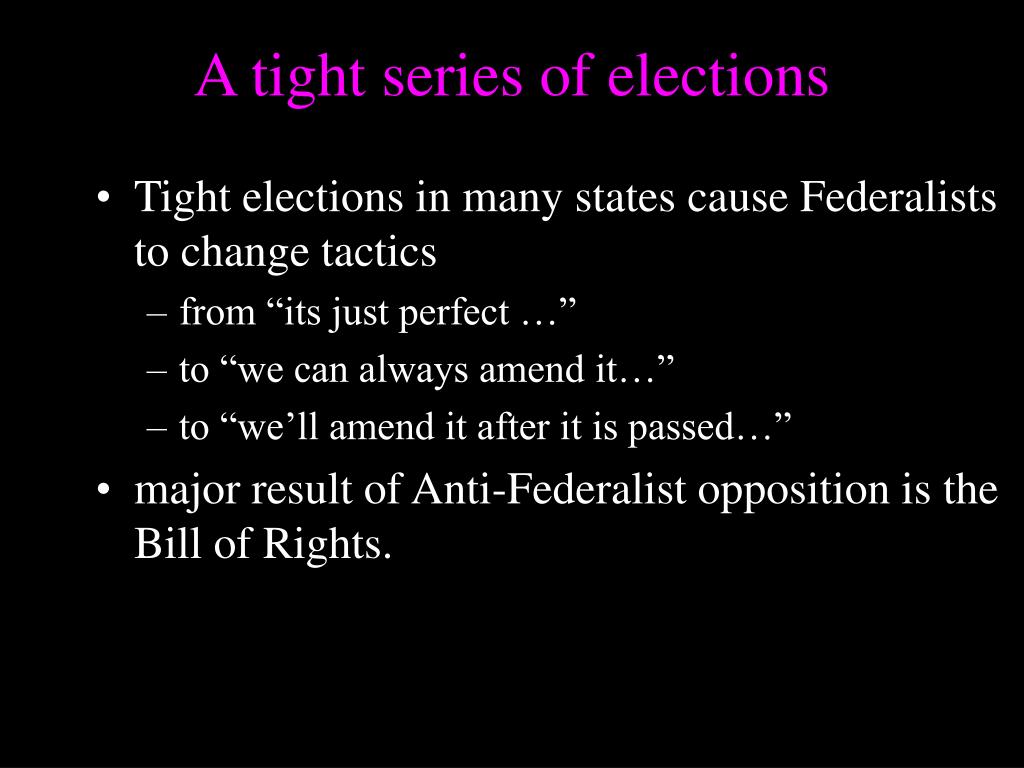 A tight series of elections

• Tight elections in many states cause Federalists to change tactics
– from “its just perfect …”
– to “we can always amend it…”
– to “we’ll amend it after it is passed…”
• major result of Anti-Federalist opposition is the Bill of Rights.